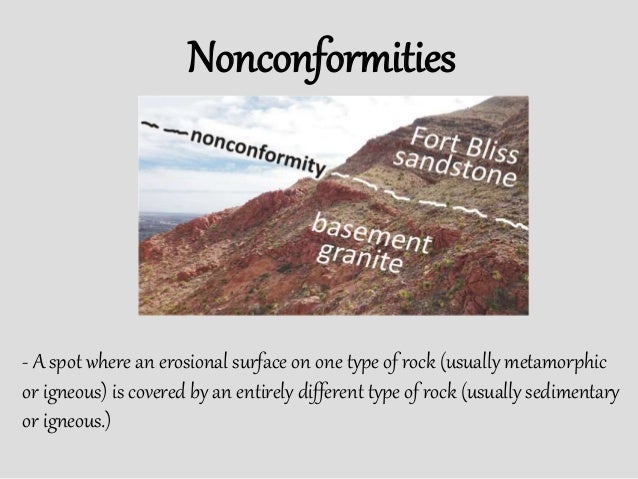 Nonconformities

nonconformity

Fort Bliss sandstone

basement granite

- A spot where an erosional surface on one type of rock (usually metamorphic or igneous) is covered by an entirely different type of rock (usually sedimentary or igneous.)